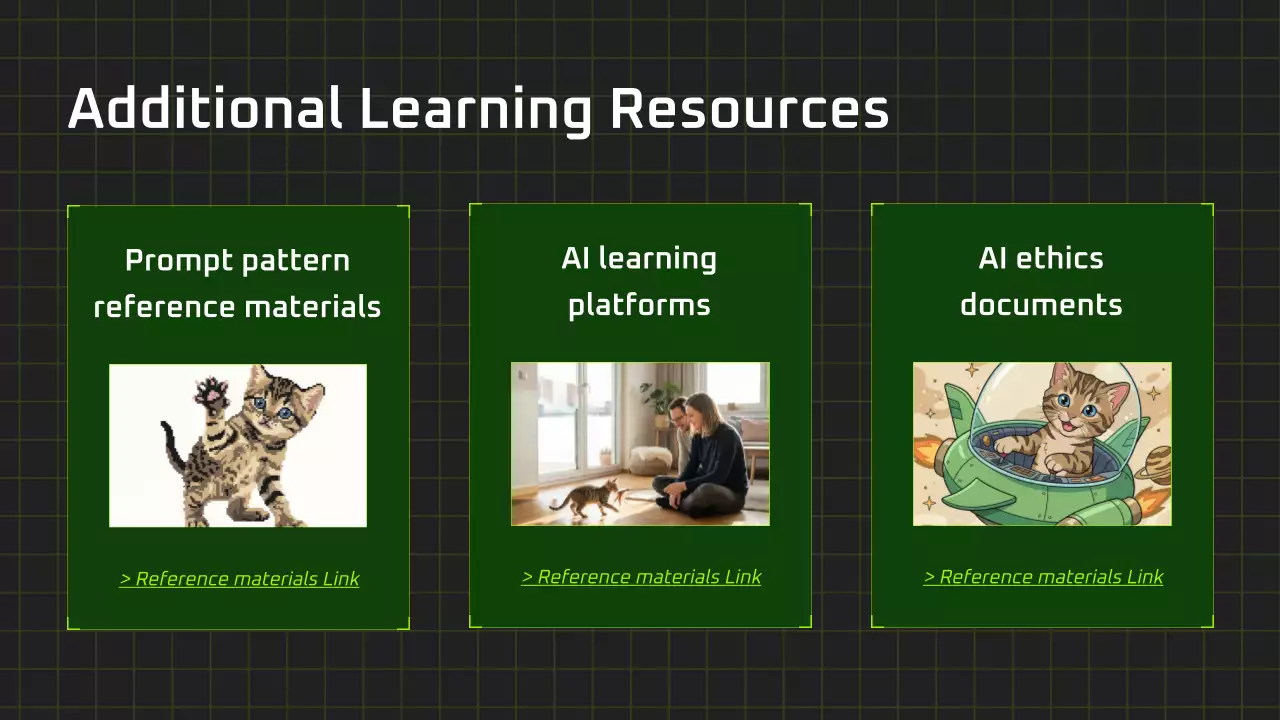 Additional Learning Resources

Prompt pattern reference materials

> Reference materials Link

AI learning platforms

> Reference materials Link

AI ethics documents

> Reference materials Link